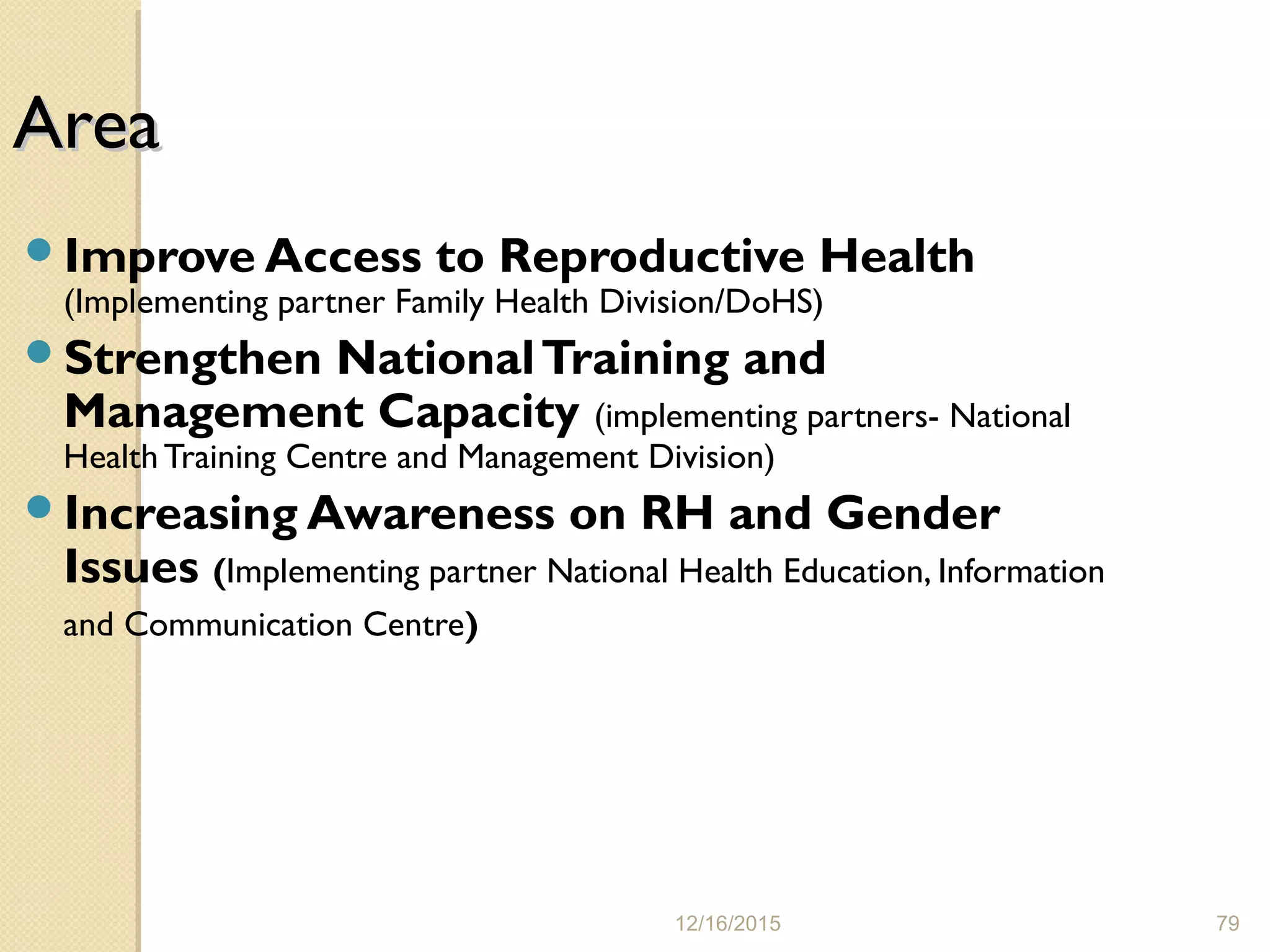 Area

Improve Access to Reproductive Health (Implementing partner Family Health Division/DoHS)

Strengthen National Training and Management Capacity (implementing partners- National Health Training Centre and Management Division)

Increasing Awareness on RH and Gender Issues (Implementing partner National Health Education, Information and Communication Centre)

12/16/2015

79